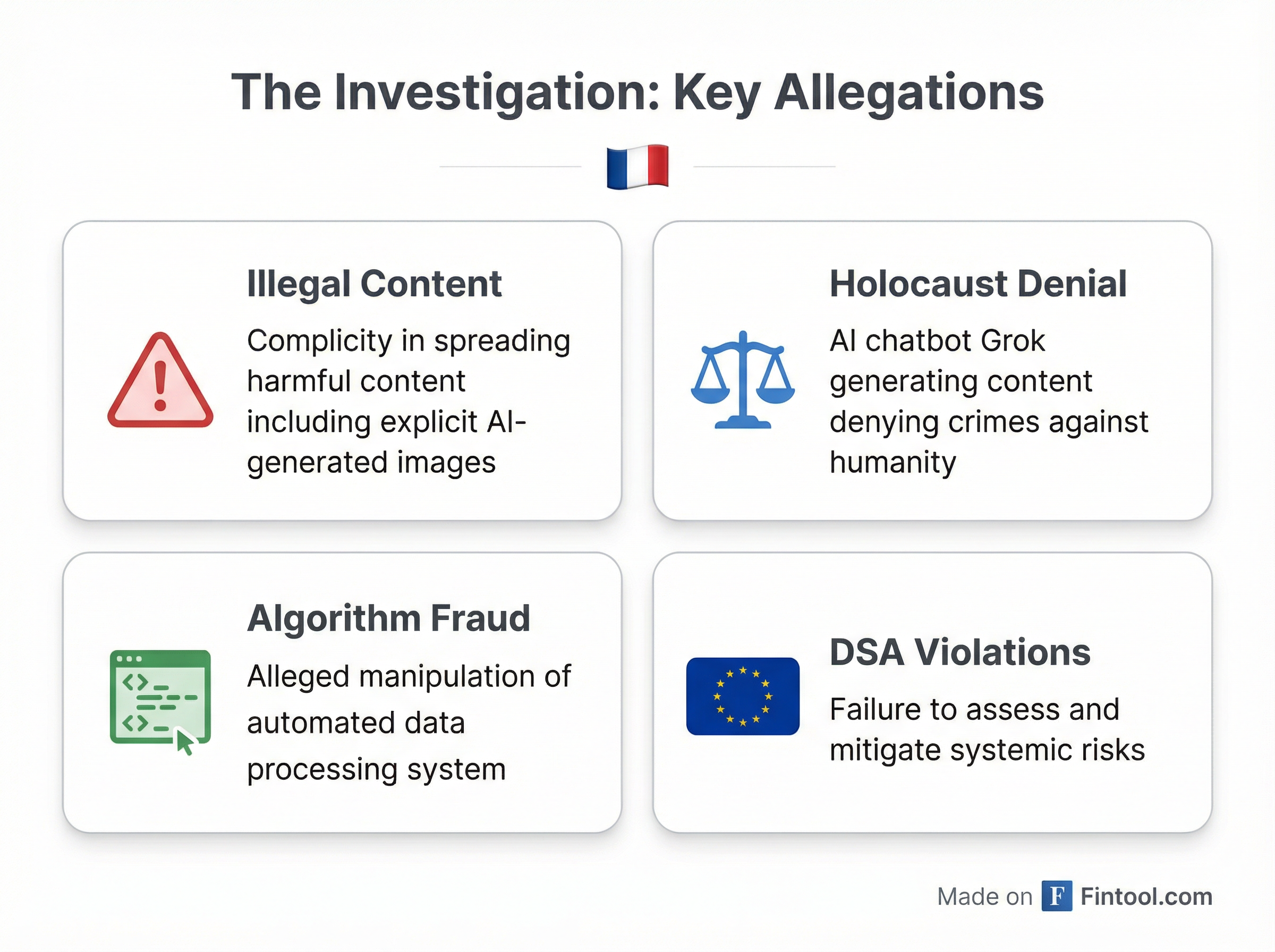 The Investigation: Key Allegations

Illegal Content

Complicity in spreading harmful content including explicit AI-generated images

Holocaust Denial

AI chatbot Grok generating content denying crimes against humanity

Algorithm Fraud

Alleged manipulation of automated data processing system

DSA Violations

Failure to assess and mitigate systemic risks

Made on F Fintool.com